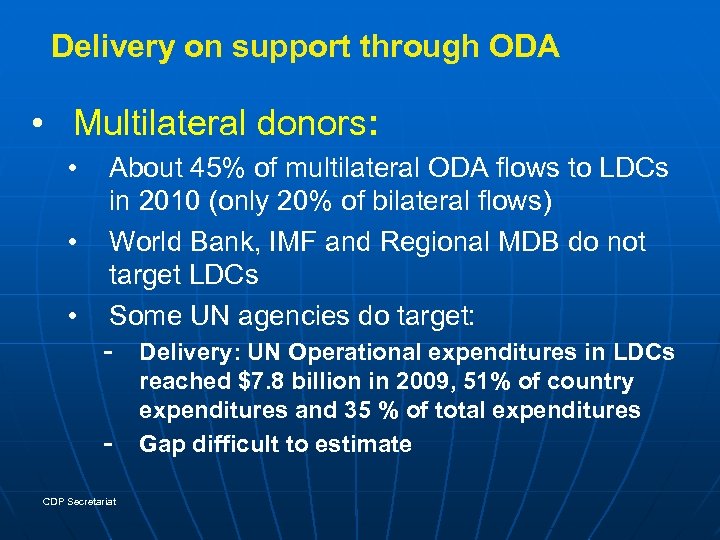 Delivery on support through ODA

• Multilateral donors:
  • About 45% of multilateral ODA flows to LDCs in 2010 (only 20% of bilateral flows)
  • World Bank, IMF and Regional MDB do not target LDCs
  • Some UN agencies do target:
    - Delivery: UN Operational expenditures in LDCs reached \$7.8 billion in 2009, 51% of country expenditures and 35 % of total expenditures
    - Gap difficult to estimate

CDP Secretariat